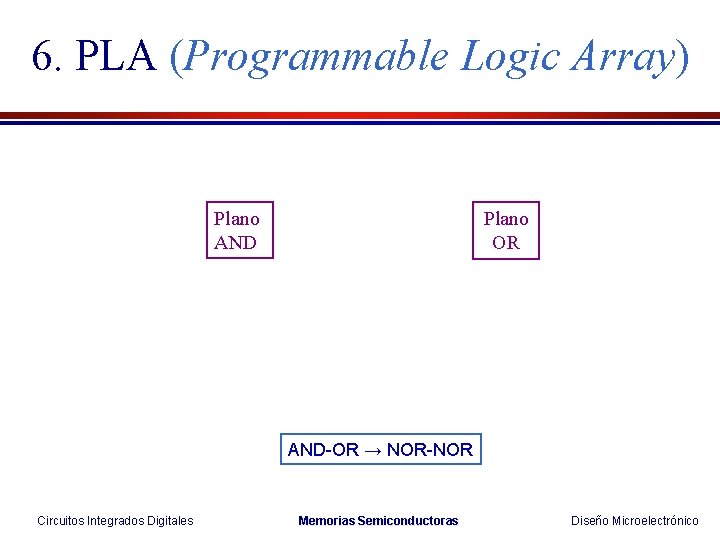 6. PLA (Programmable Logic Array)

Plano AND

Plano OR

AND-OR → NOR-NOR

Circuitos Integrados Digitales

Memorias Semiconductoras

Diseño Microelectrónico